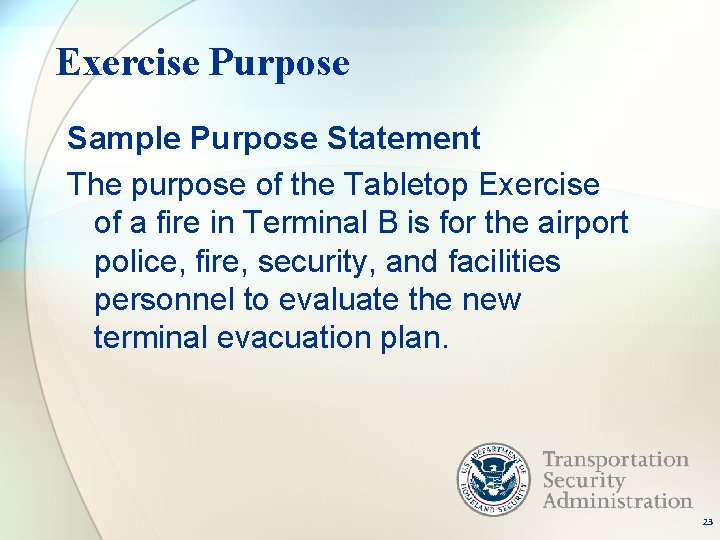 Exercise Purpose

Sample Purpose Statement

The purpose of the Tabletop Exercise of a fire in Terminal B is for the airport police, fire, security, and facilities personnel to evaluate the new terminal evacuation plan.

U.S. DEPARTMENT OF HOMELAND SECURITY

Transportation Security Administration

23